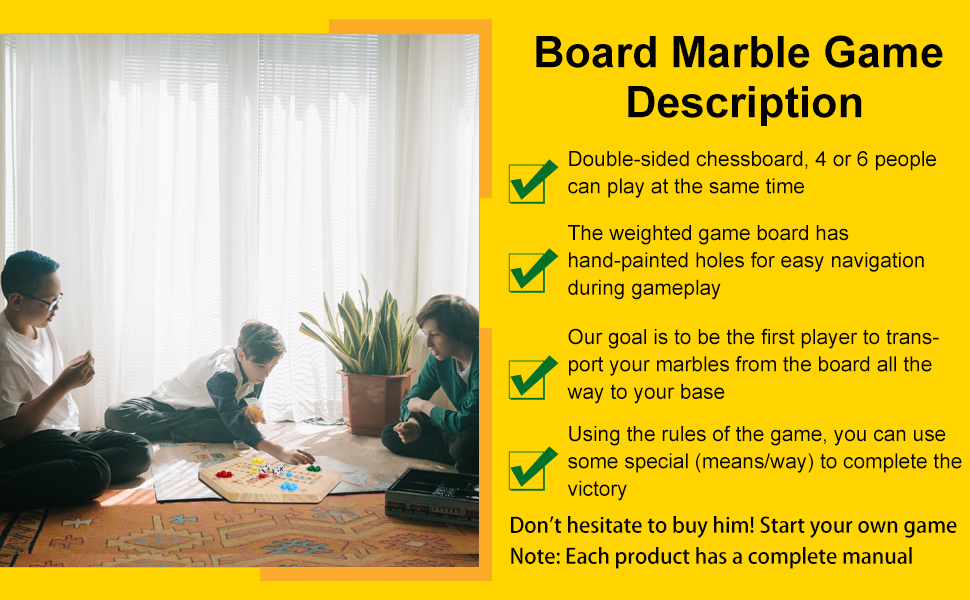 Board Marble Game Description

Double-sided chessboard, 4 or 6 people can play at the same time

The weighted game board has hand-painted holes for easy navigation during gameplay

Our goal is to be the first player to transport your marbles from the board all the way to your base

Using the rules of the game, you can use some special (means/way) to complete the victory

Don't hesitate to buy him! Start your own game
Note: Each product has a complete manual